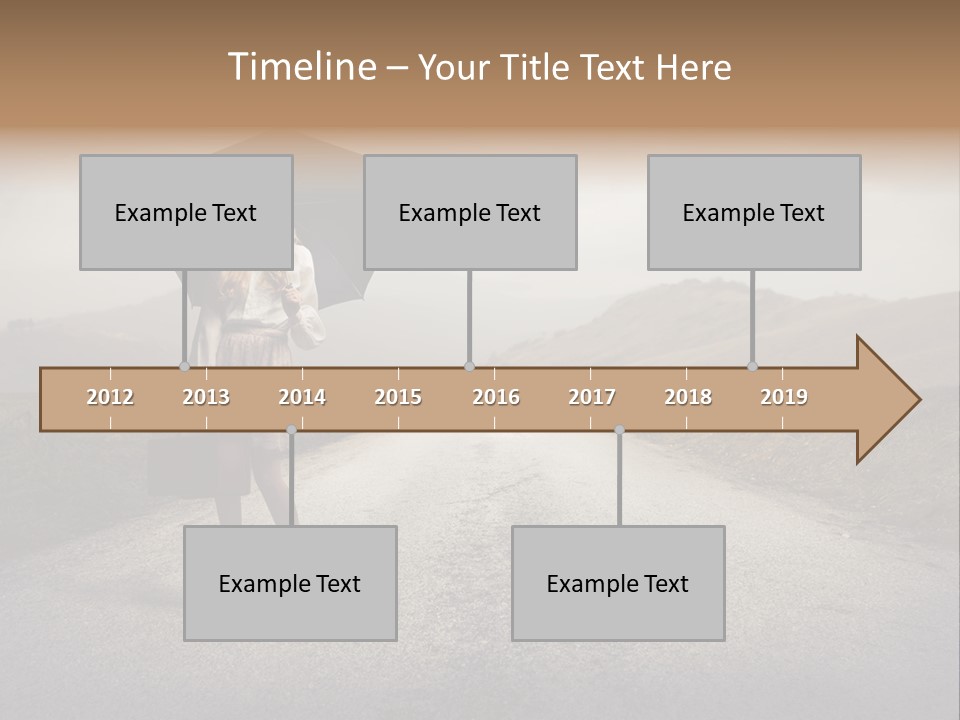 Timeline – Your Title Text Here

Example Text

Example Text

Example Text

2012 2013 2014 2015 2016 2017 2018 2019

Example Text

Example Text